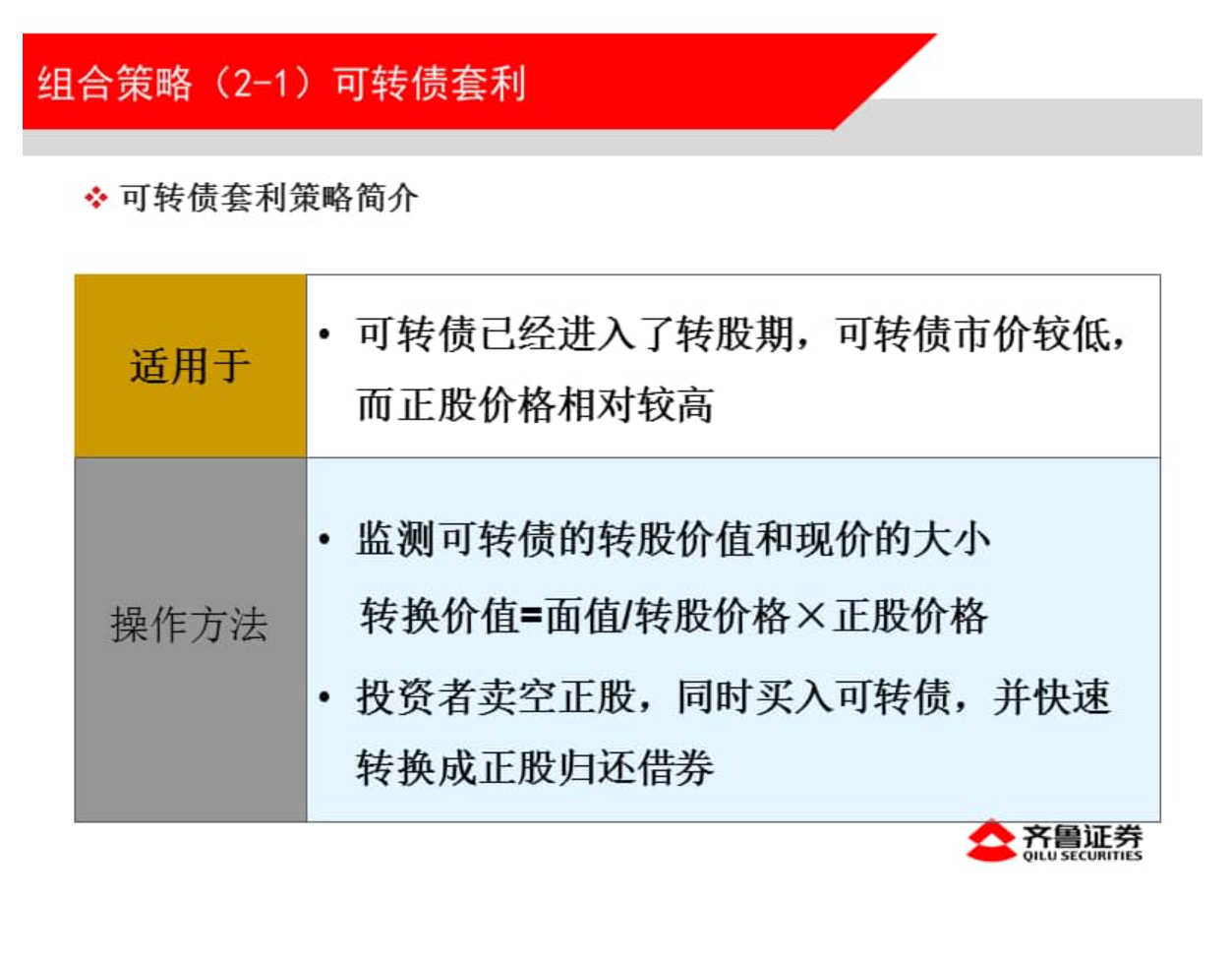 组合策略（2-1）可转债套利

❖ 可转债套利策略简介

| 适用于 | • 可转债已经进入了转股期，可转债市价较低，而正股价格相对较高 |
|---|---|
| 操作方法 | • 监测可转债的转股价值和现价的大小<br>转换价值=面值/转股价格×正股价格<br>• 投资者卖空正股，同时买入可转债，并快速转换成正股归还借券 |

齐鲁证券
QILU SECURITIES